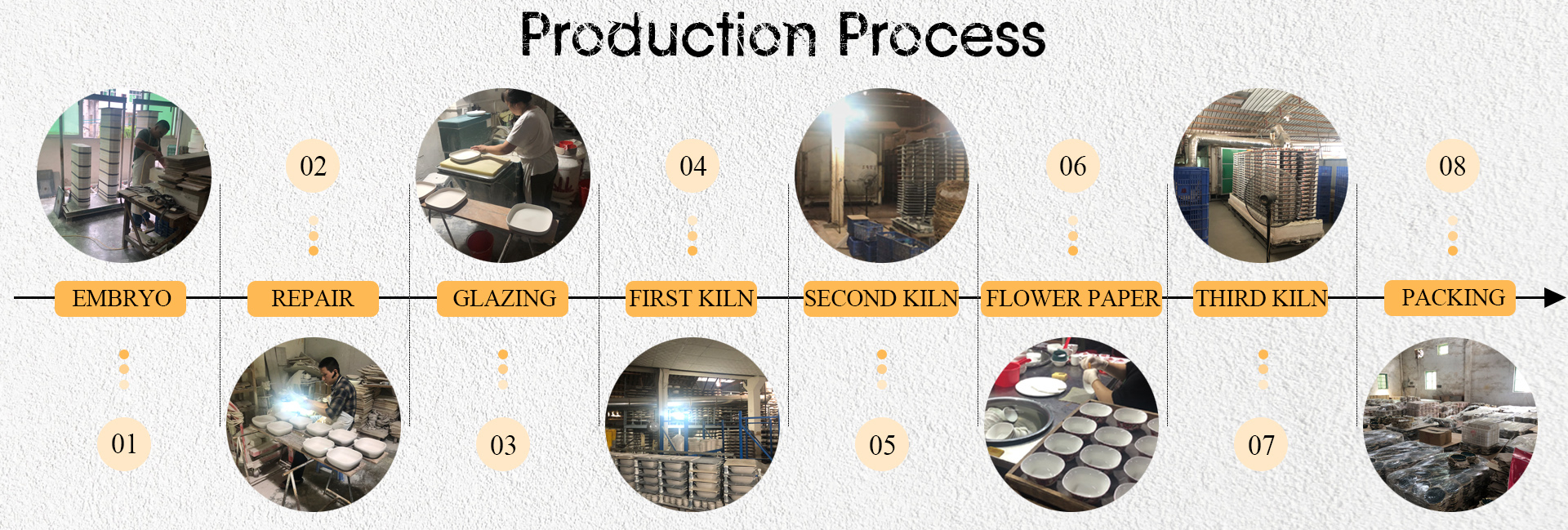 Production Process

02

04

06

08

EMBRYO

REPAIR

GLAZING

FIRST KILN

SECOND KILN

FLOWER PAPER

THIRD KILN

PACKING

01

03

05

07